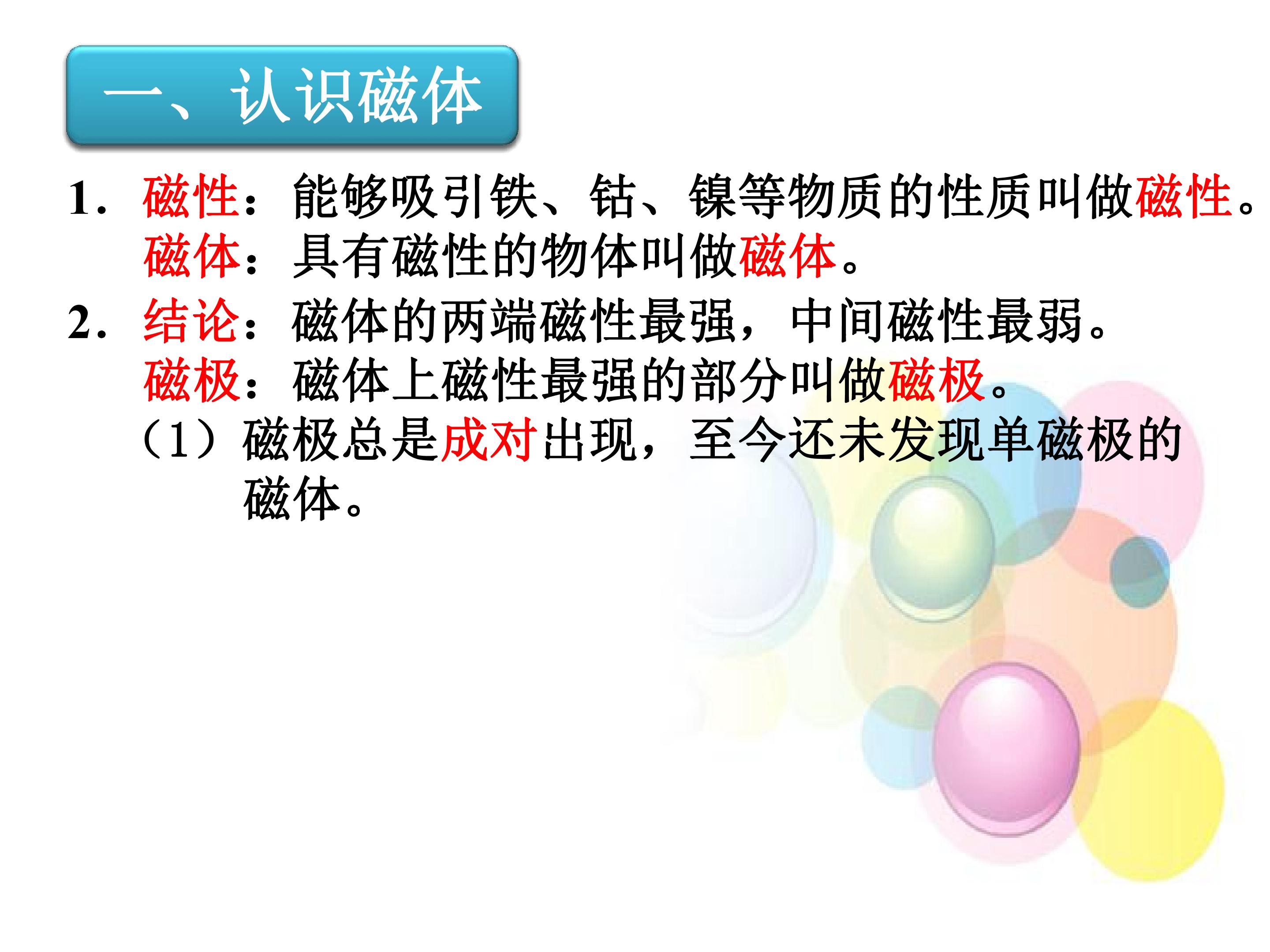 一、认识磁体

1. 磁性：能够吸引铁、钴、镍等物质的性质叫做磁性。
磁体：具有磁性的物体叫做磁体。

2. 结论：磁体的两端磁性最强，中间磁性最弱。
磁极：磁体上磁性最强的部分叫做磁极。
（1）磁极总是成对出现，至今还未发现单磁极的磁体。